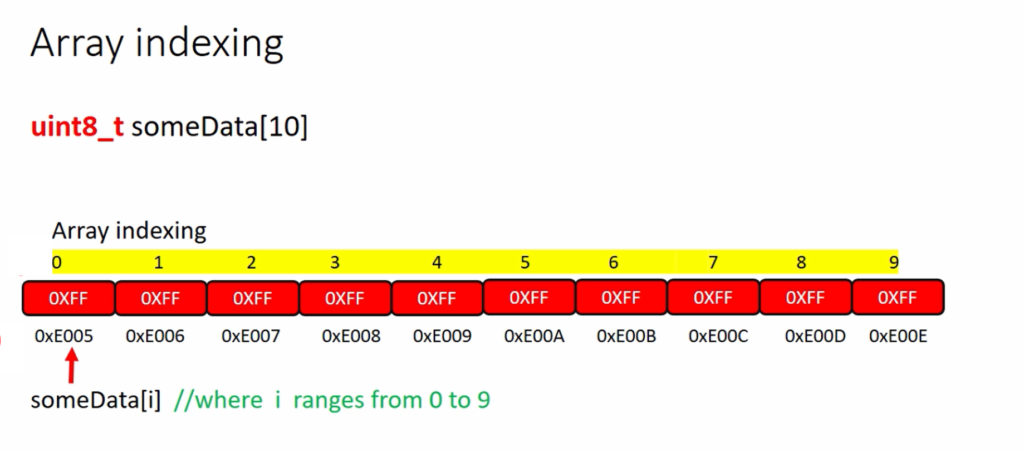 Array indexing

uint8_t someData[10]

Array indexing

| 0 | 1 | 2 | 3 | 4 | 5 | 6 | 7 | 8 | 9 |
|---|---|---|---|---|---|---|---|---|---|
| 0XFF | 0XFF | 0XFF | 0XFF | 0XFF | 0XFF | 0XFF | 0XFF | 0XFF | 0XFF |
| 0xE005 | 0xE006 | 0xE007 | 0xE008 | 0xE009 | 0xE00A | 0xE00B | 0xE00C | 0xE00D | 0xE00E |

someData[i] //where i ranges from 0 to 9